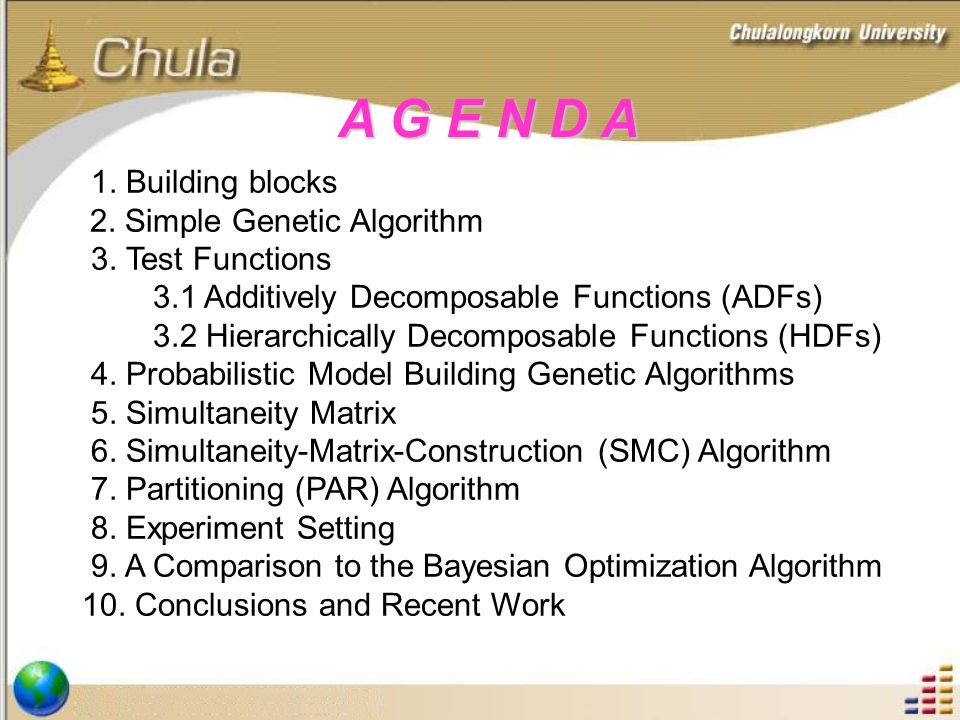 Chula

Chulalongkorn University

A G E N D A

1. Building blocks
2. Simple Genetic Algorithm
3. Test Functions
3.1 Additively Decomposable Functions (ADFs)
3.2 Hierarchically Decomposable Functions (HDFs)
4. Probabilistic Model Building Genetic Algorithms
5. Simultaneity Matrix
6. Simultaneity-Matrix-Construction (SMC) Algorithm
7. Partitioning (PAR) Algorithm
8. Experiment Setting
9. A Comparison to the Bayesian Optimization Algorithm
10. Conclusions and Recent Work